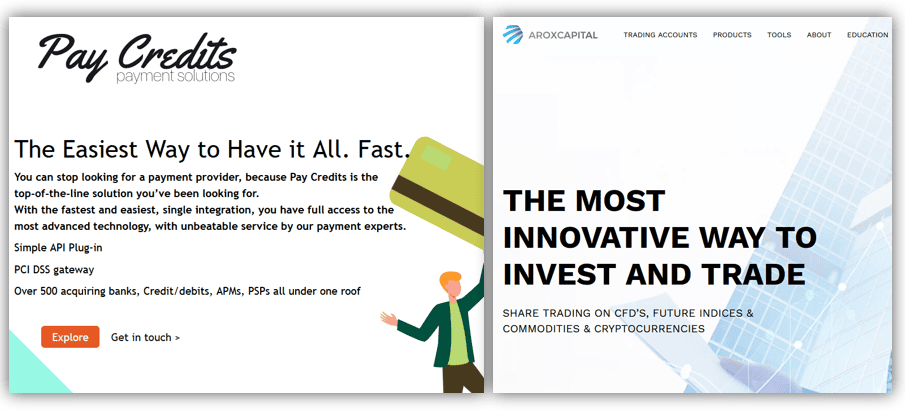 Pay Credits
payment solutions

The Easiest Way to Have it All. Fast.

You can stop looking for a payment provider, because Pay Credits is the top-of-the-line solution you've been looking for.
With the fastest and easiest, single integration, you have full access to the most advanced technology, with unbeatable service by our payment experts.

Simple API Plug-in

PCI DSS gateway

Over 500 acquiring banks, Credit/debits, APMs, PSPs all under one roof

Explore Get in touch >

AROXCAPITAL TRADING ACCOUNTS PRODUCTS TOOLS ABOUT EDUCATION

THE MOST INNOVATIVE WAY TO INVEST AND TRADE

SHARE TRADING ON CFD'S, FUTURE INDICES & COMMODITIES & CRYPTOCURRENCIES